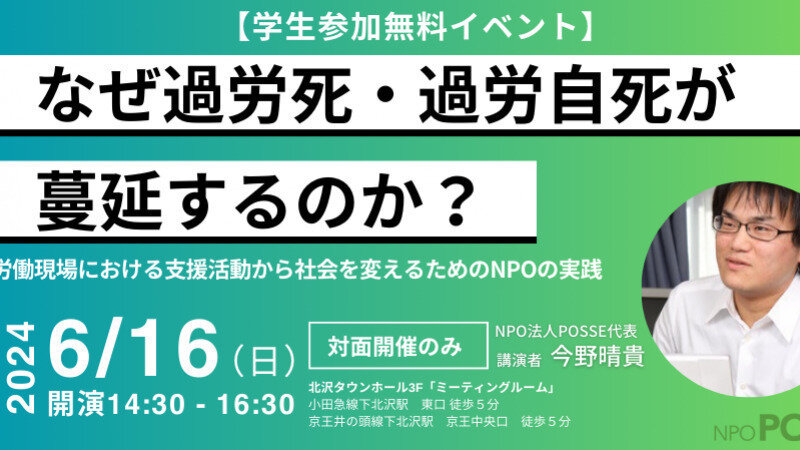 【学生参加無料イベント】

なぜ過労死・過労自死が

蔓延するのか？

労働現場における支援活動から社会を変えるためのNPOの実践

2024

6/16（日）

開演14:30 - 16:30

対面開催のみ

NPO法人POSSE代表

講演者 今野晴貴

北沢タウンホール3F「ミーティングルーム」

小田急線下北沢駅　東口 徒歩５分

京王井の頭線下北沢駅　京王中央口　徒歩５分

NPO PO